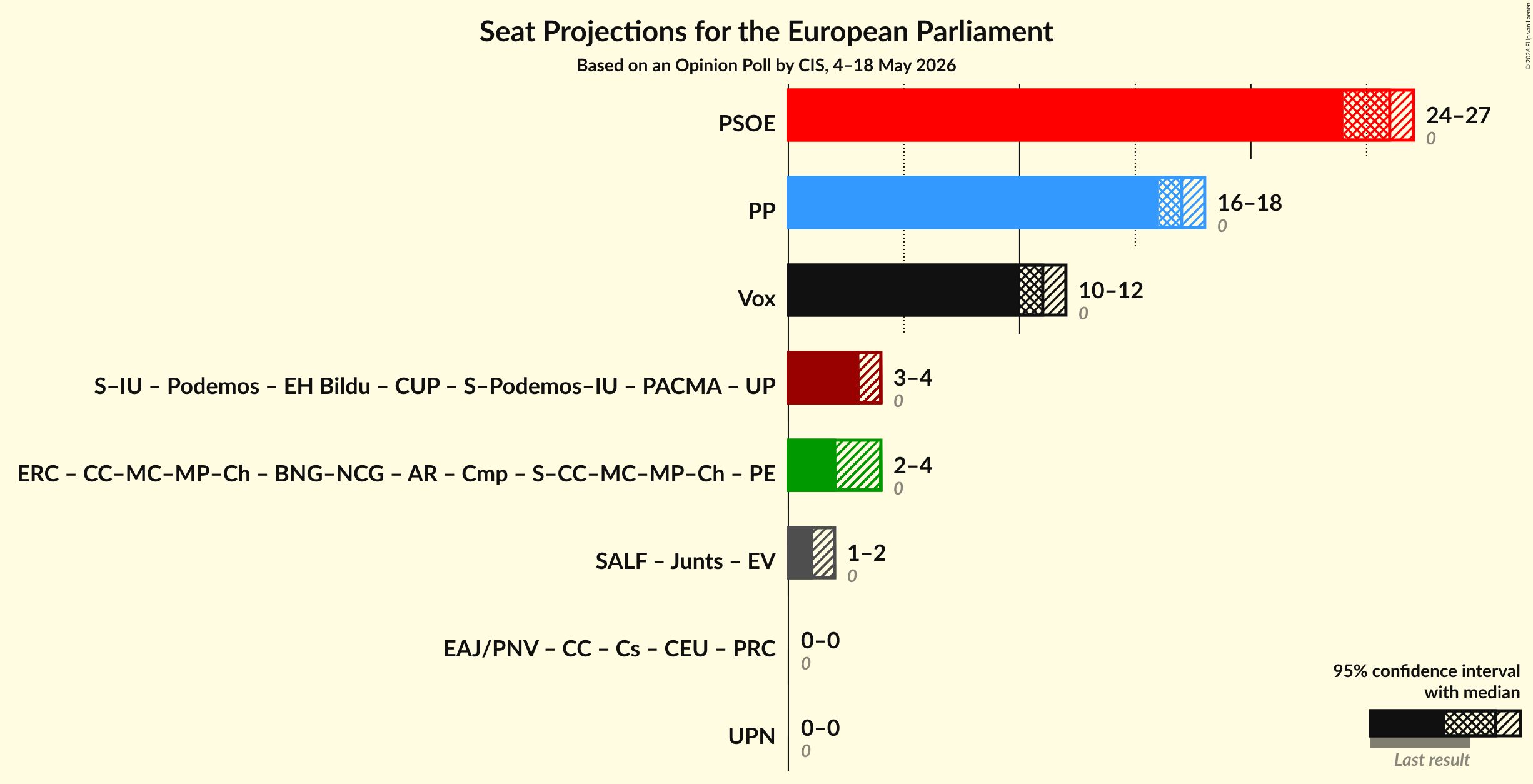 Seat Projections for the European Parliament

Based on an Opinion Poll by CIS, 4–18 May 2026

© 2026 Filip van Laenen

PSOE 24–27 0

PP 16–18 0

Vox 10–12 0

S–IU – Podemos – EH Bildu – CUP – S–Podemos–IU – PACMA – UP 3–4 0

ERC – CC–MC–MP–Ch – BNG–NCG – AR – Cmp – S–CC–MC–MP–Ch – PE 2–4 0

SALF – Junts – EV 1–2 0

EAJ/PNV – CC – Cs – CEU – PRC 0–0 0

UPN 0–0 0

95% confidence interval with median

Last result